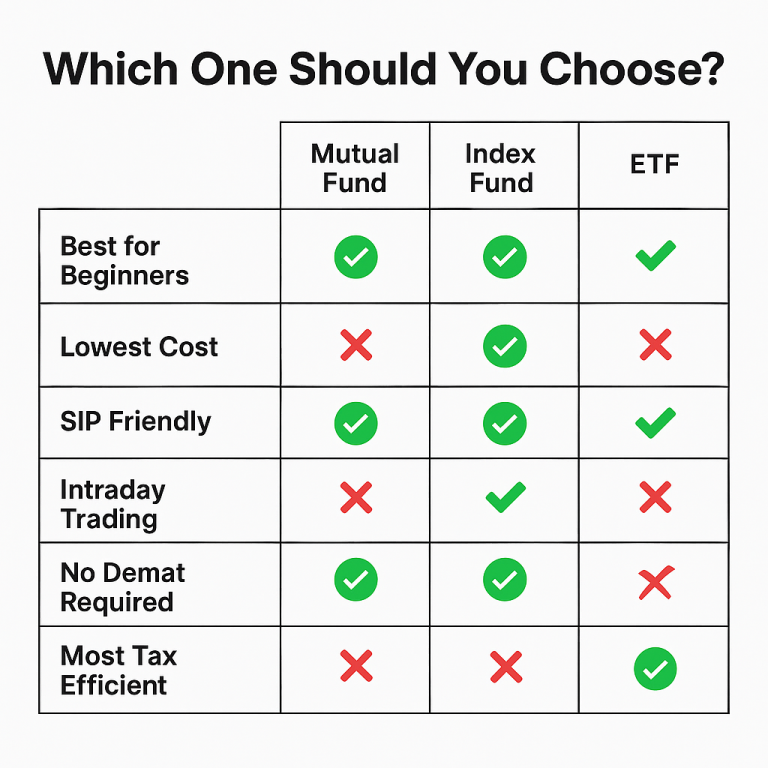 Which One Should You Choose?

| | Mutual Fund | Index Fund | ETF |
|---|---|---|---|
| Best for Beginners | ✓ | ✓ | ✓ |
| Lowest Cost | ✗ | ✓ | ✗ |
| SIP Friendly | ✓ | ✓ | ✓ |
| Intraday Trading | ✗ | ✓ | ✗ |
| No Demat Required | ✓ | ✓ | ✗ |
| Most Tax Efficient | ✗ | ✗ | ✓ |